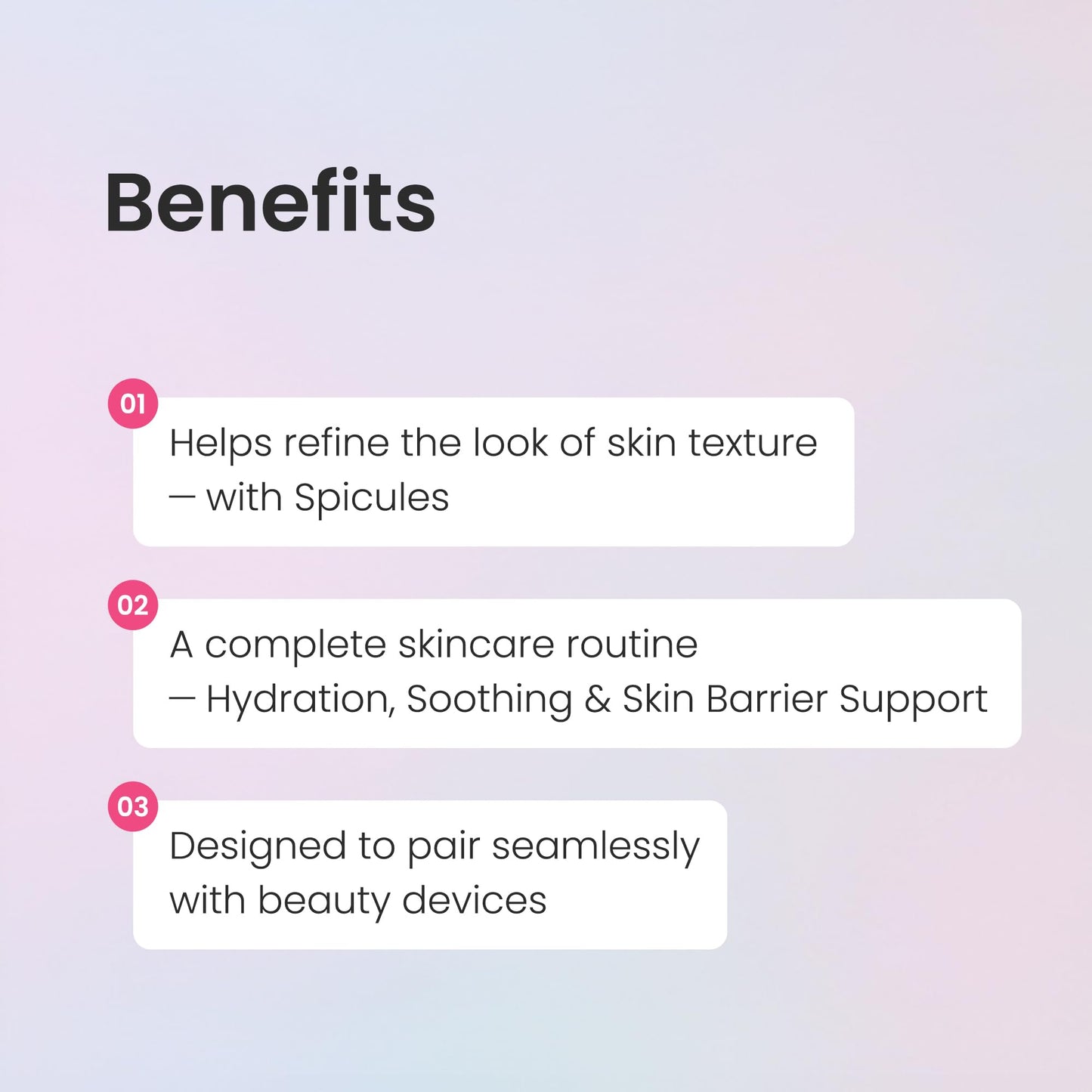 Benefits

01
Helps refine the look of skin texture
— with Spicules

02
A complete skincare routine
— Hydration, Soothing & Skin Barrier Support

03
Designed to pair seamlessly with beauty devices